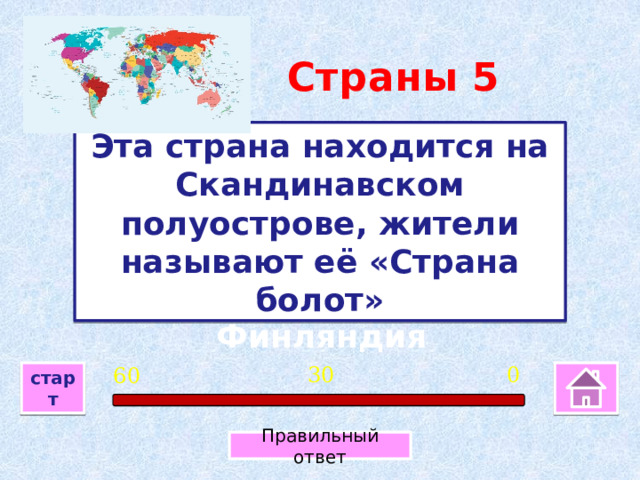 Страны 5

Эта страна находится на Скандинавском полуострове, жители называют её «Страна болот»

Финляндия

старт

60

30

0

Правильный ответ